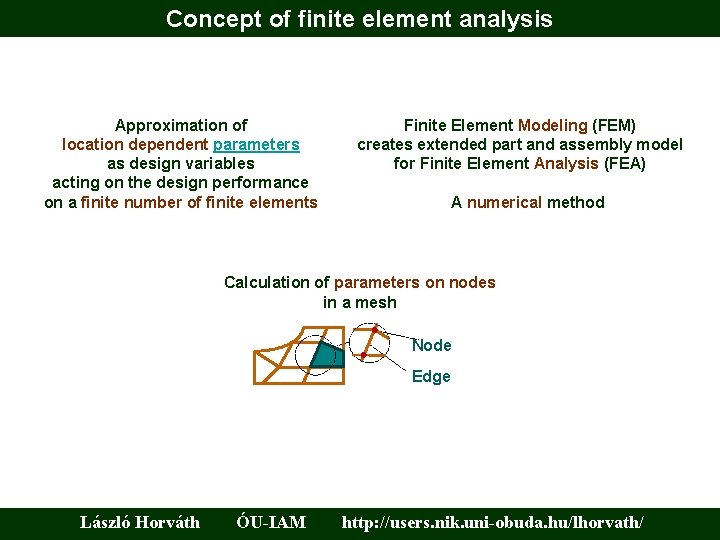 Concept of finite element analysis

Approximation of location dependent parameters as design variables acting on the design performance on a finite number of finite elements

Finite Element Modeling (FEM) creates extended part and assembly model for Finite Element Analysis (FEA)

A numerical method

Calculation of parameters on nodes in a mesh

Node

Edge

László Horváth ÓU-IAM http://users.nik.uni-obuda.hu/lhorvath/